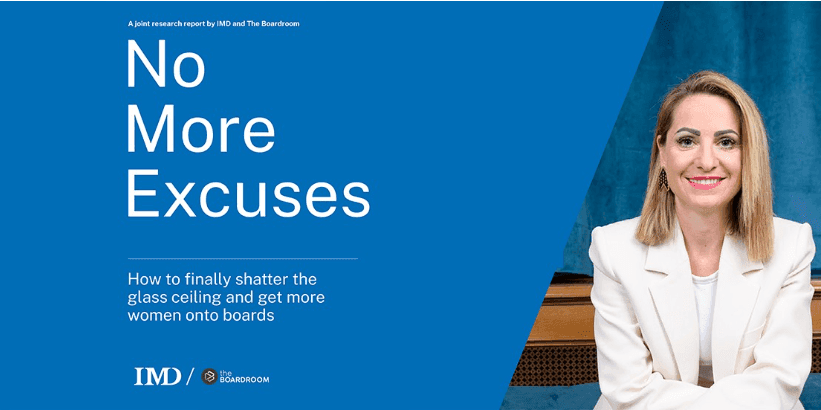 A joint research report by IMD and The Boardroom

No More Excuses

How to finally shatter the glass ceiling and get more women onto boards

IMD / the BOARDROOM